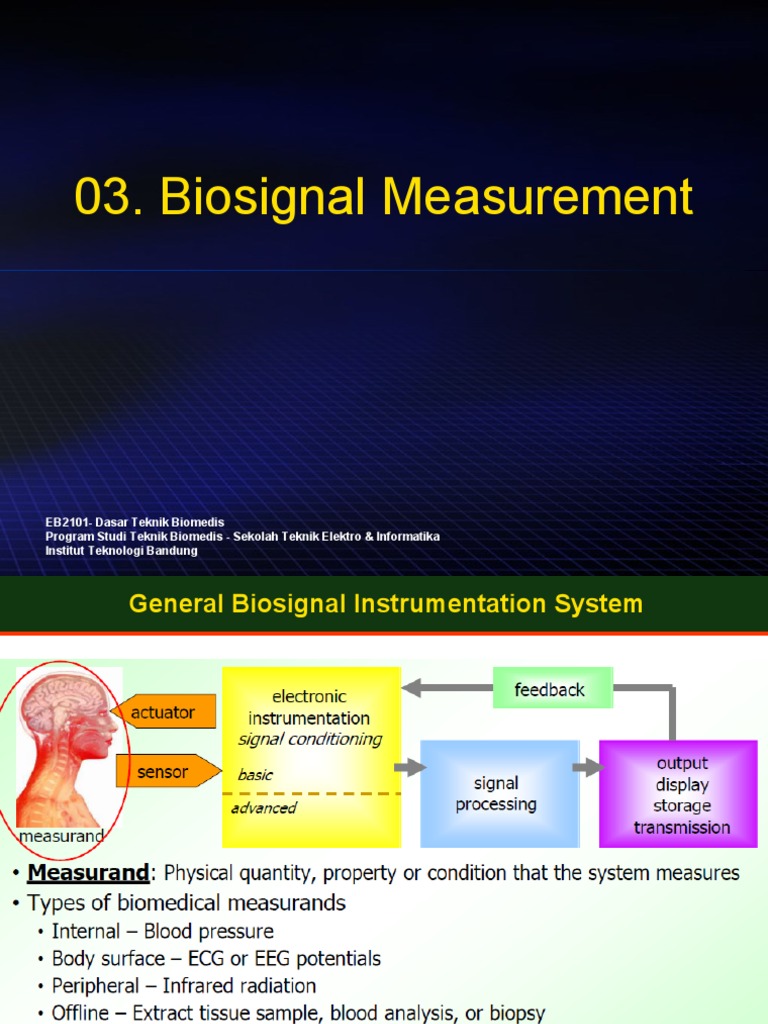 03. Biosignal Measurement

EB2101- Dasar Teknik Biomedis
Program Studi Teknik Biomedis - Sekolah Teknik Elektro & Informatika
Institut Teknologi Bandung

General Biosignal Instrumentation System

actuator

sensor

measurand

electronic instrumentation
signal conditioning
basic
advanced

feedback

signal processing

output
display
storage
transmission

• Measurand: Physical quantity, property or condition that the system measures
• Types of biomedical measurands
• Internal – Blood pressure
• Body surface – ECG or EEG potentials
• Peripheral – Infrared radiation
• Offline – Extract tissue sample, blood analysis, or biopsy